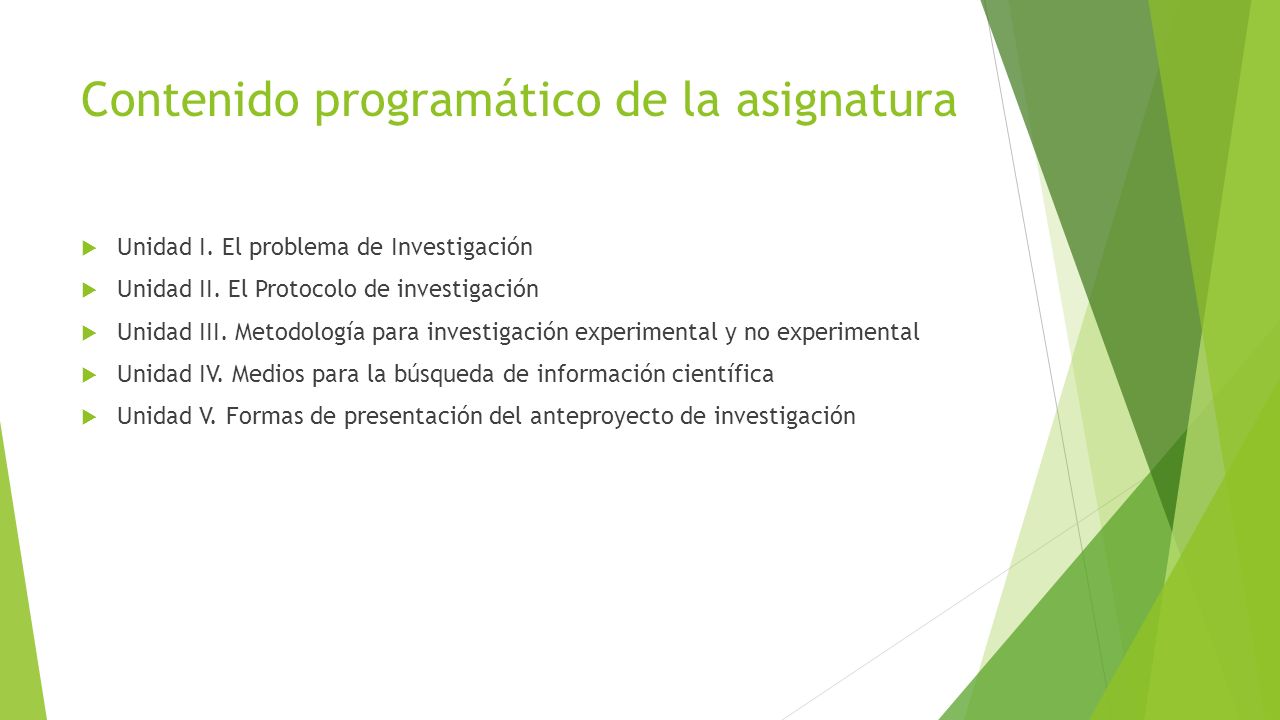 Contenido programático de la asignatura

Unidad I. El problema de Investigación

Unidad II. El Protocolo de investigación

Unidad III. Metodología para investigación experimental y no experimental

Unidad IV. Medios para la búsqueda de información científica

Unidad V. Formas de presentación del anteproyecto de investigación